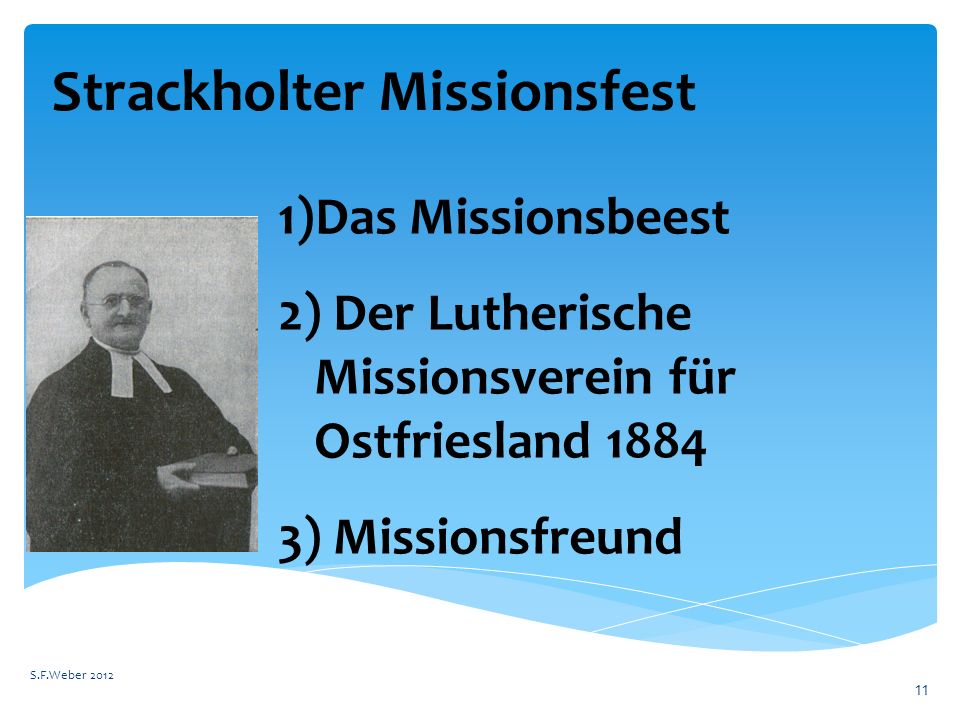 Strackholter Missionsfest

1)Das Missionsbeest

2) Der Lutherische Missionsverein für Ostfriesland 1884

3) Missionsfreund

S.F.Weber 2012

11